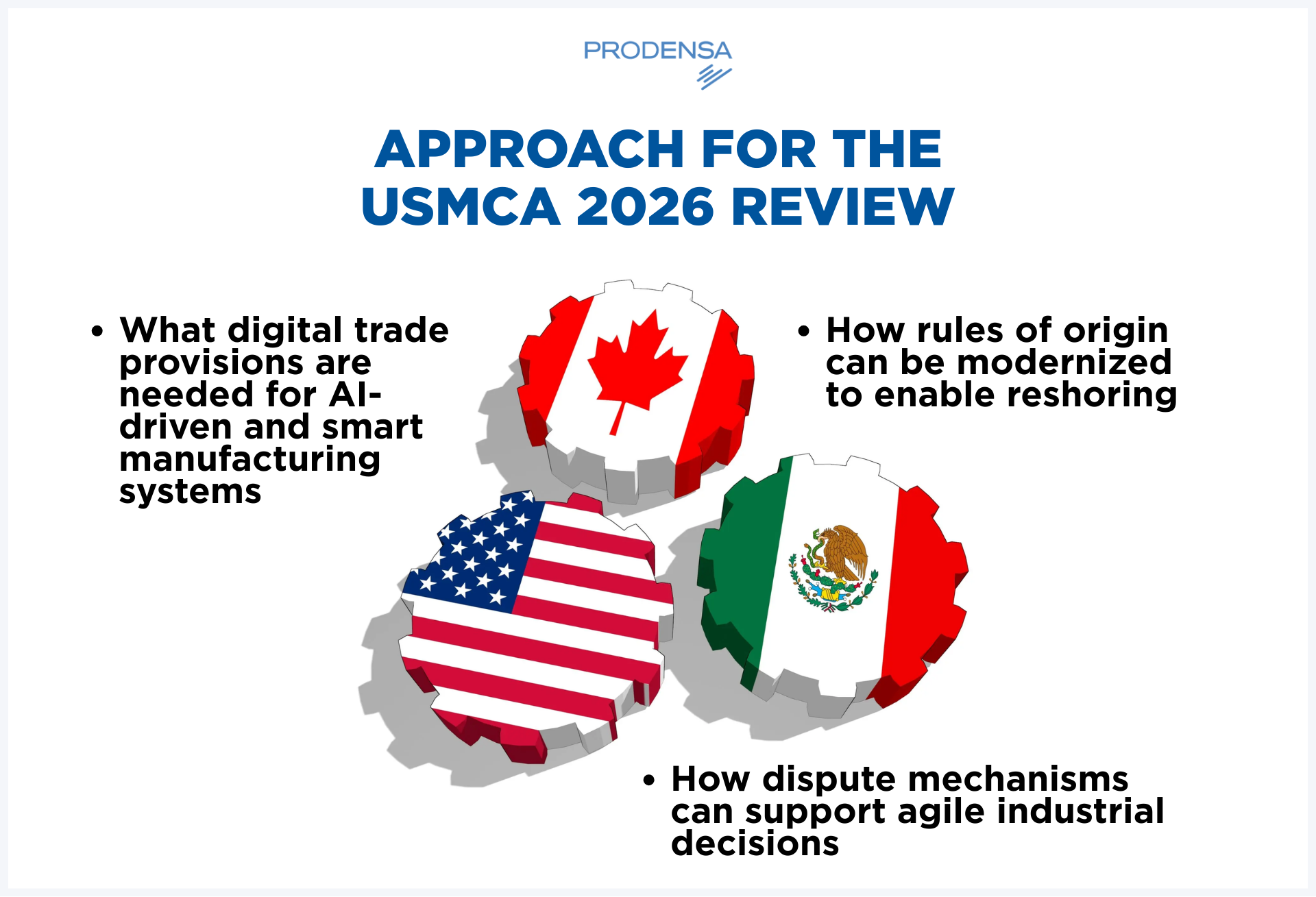 PRODENSA

APPROACH FOR THE USMCA 2026 REVIEW

• What digital trade provisions are needed for AI-driven and smart manufacturing systems

• How rules of origin can be modernized to enable reshoring

• How dispute mechanisms can support agile industrial decisions